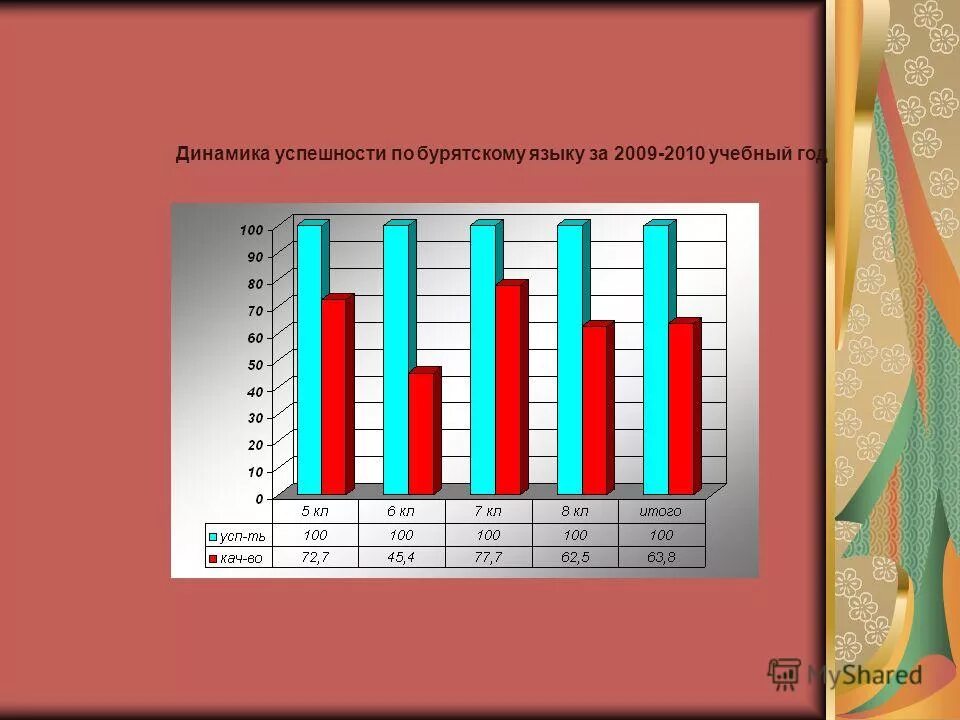 Динамика успешности по бурятскому языку за 2009-2010 учебный год

100
90
80
70
60
50
40
30
20
10
0

| | 5 кл | 6 кл | 7 кл | 8 кл | итого |
|---|---|---|---|---|---|
| усп-ть | 100 | 100 | 100 | 100 | 100 |
| кач-во | 72,7 | 45,4 | 77,7 | 62,5 | 63,8 |

MyShared